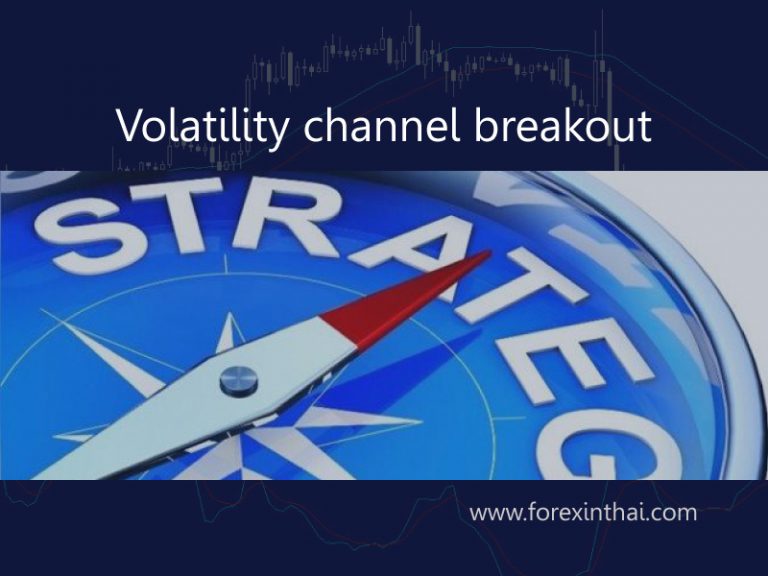 Volatility channel breakout

STRATEG

www.forexinthai.com